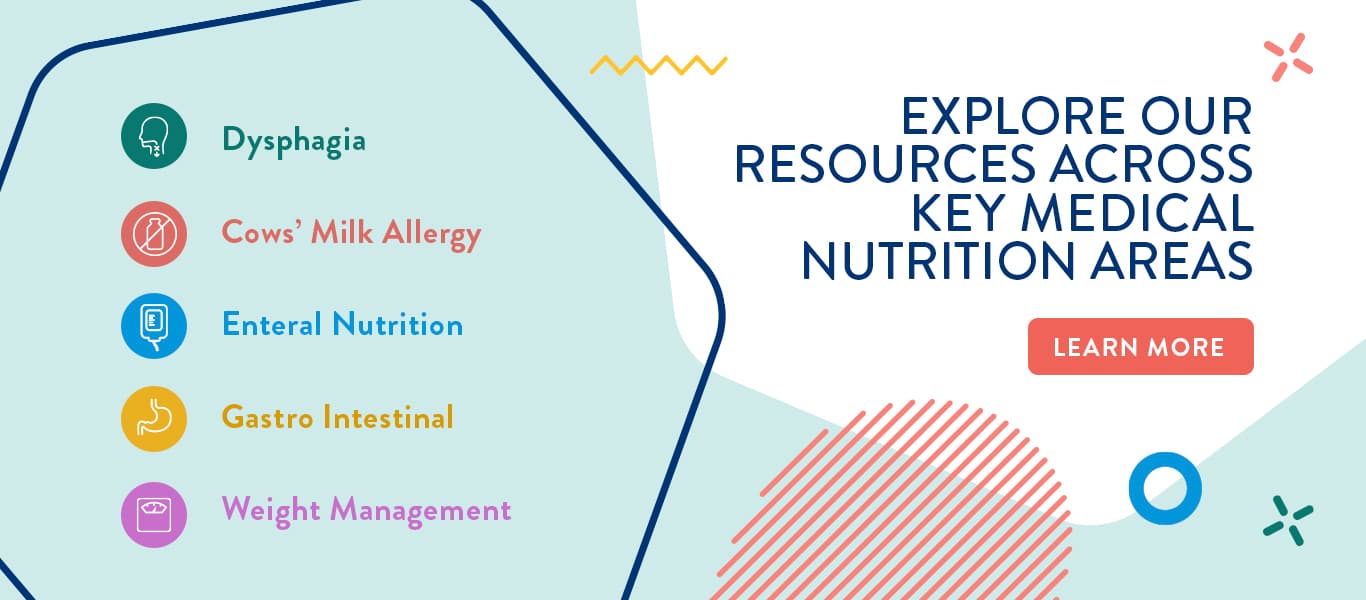 Dysphagia

Cows' Milk Allergy

Enteral Nutrition

Gastro Intestinal

Weight Management

EXPLORE OUR RESOURCES ACROSS KEY MEDICAL NUTRITION AREAS

LEARN MORE